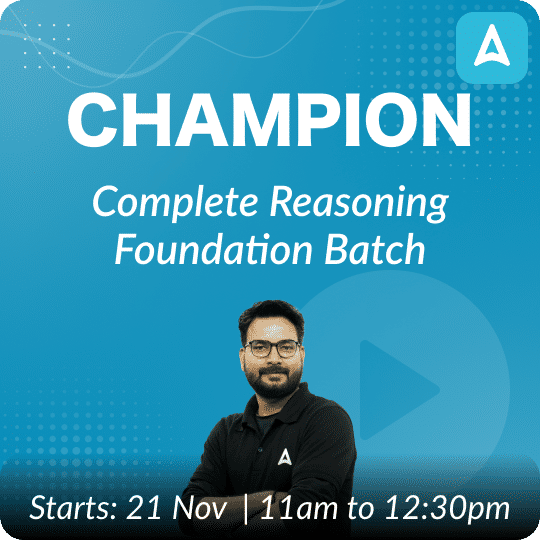 CHAMPION

Complete Reasoning Foundation Batch

Starts: 21 Nov | 11am to 12:30pm